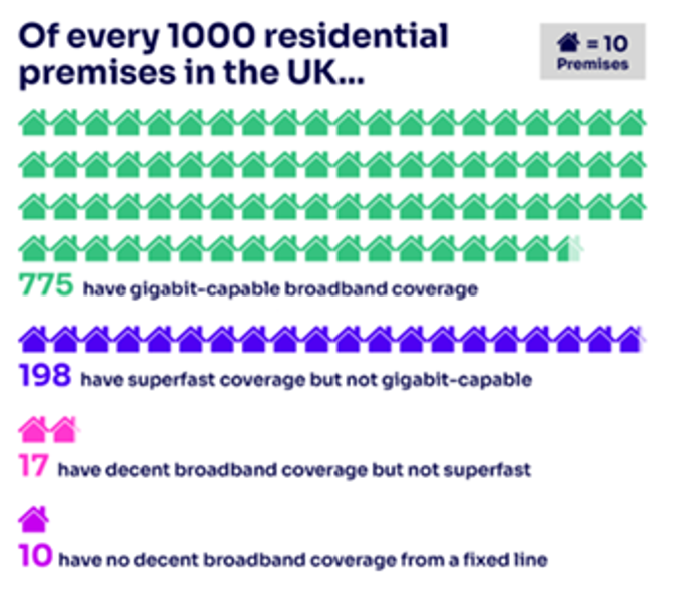 Of every 1000 residential premises in the UK...

= 10 Premises

775 have gigabit-capable broadband coverage

198 have superfast coverage but not gigabit-capable

17 have decent broadband coverage but not superfast

10 have no decent broadband coverage from a fixed line